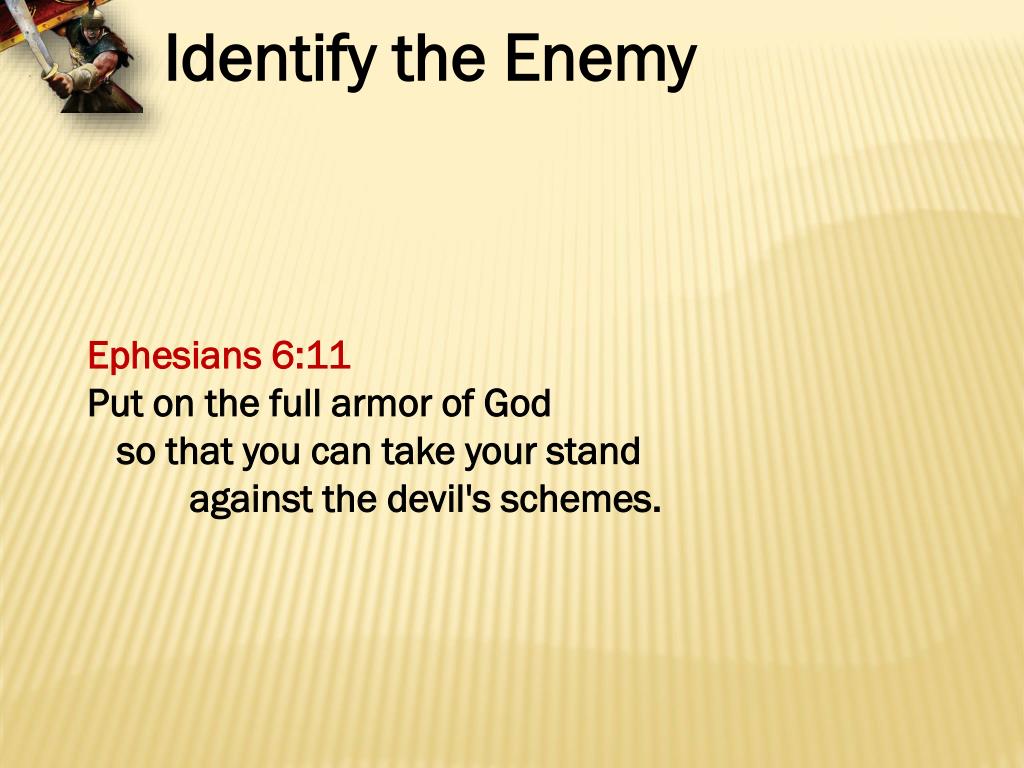 Identify the Enemy

Ephesians 6:11
Put on the full armor of God
so that you can take your stand
against the devil's schemes.